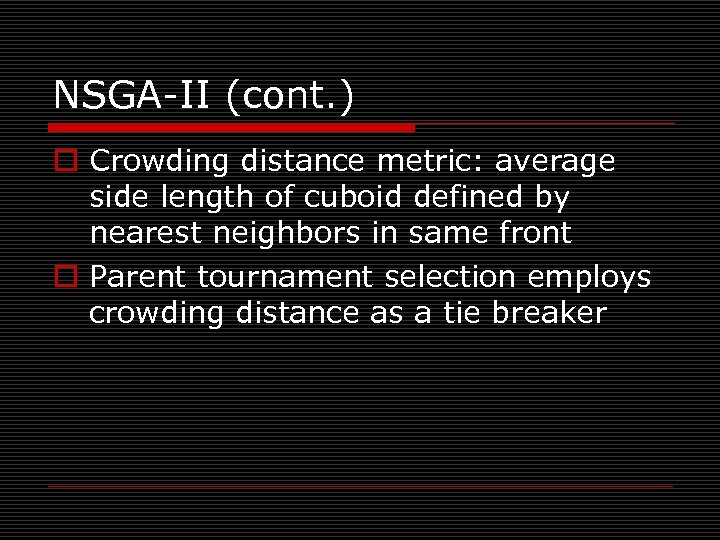 NSGA-II (cont.)

Crowding distance metric: average side length of cuboid defined by nearest neighbors in same front

Parent tournament selection employs crowding distance as a tie breaker